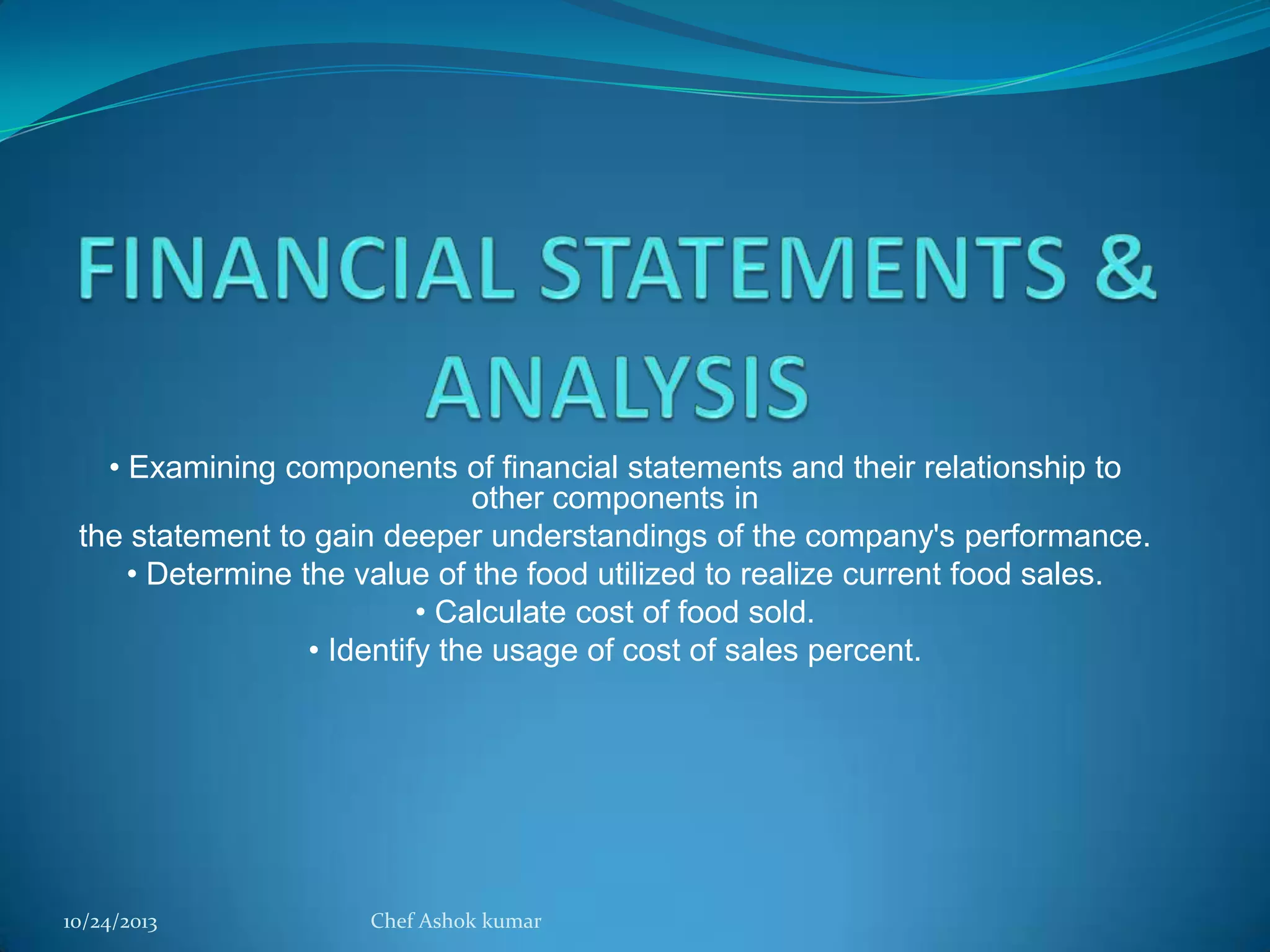 FINANCIAL STATEMENTS & ANALYSIS

• Examining components of financial statements and their relationship to other components in the statement to gain deeper understandings of the company's performance.
• Determine the value of the food utilized to realize current food sales.
• Calculate cost of food sold.
• Identify the usage of cost of sales percent.

10/24/2013
Chef Ashok kumar